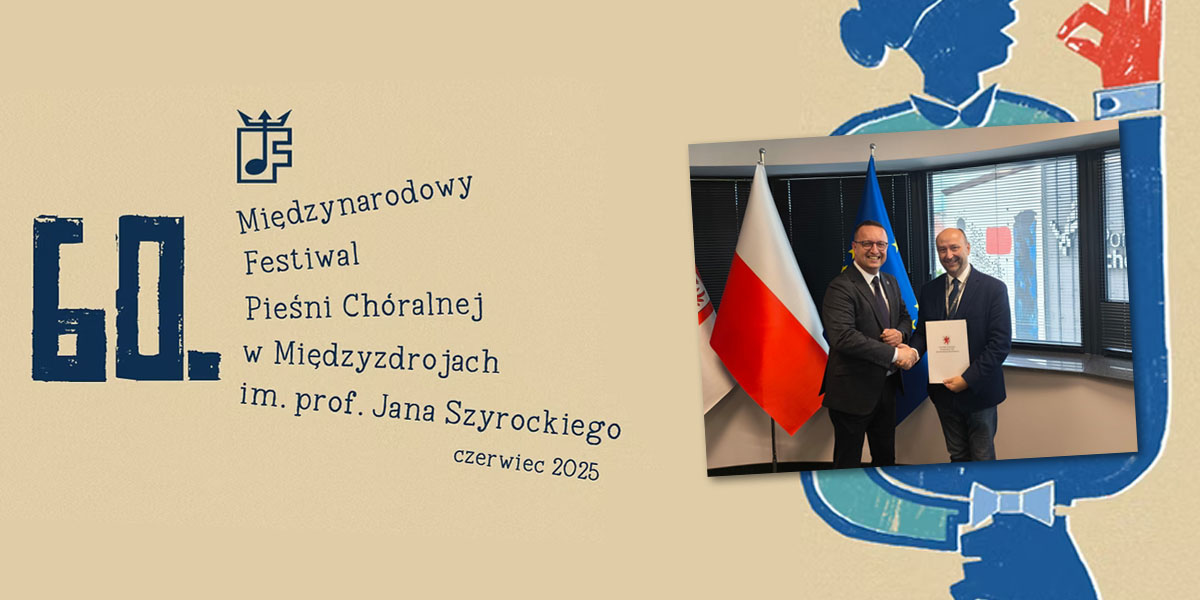 60.

Międzynarodowy
Festiwal
Pieśni Chóralnej
w Międzyzdrojach
im. prof. Jana Szyrockiego
czerwiec 2025